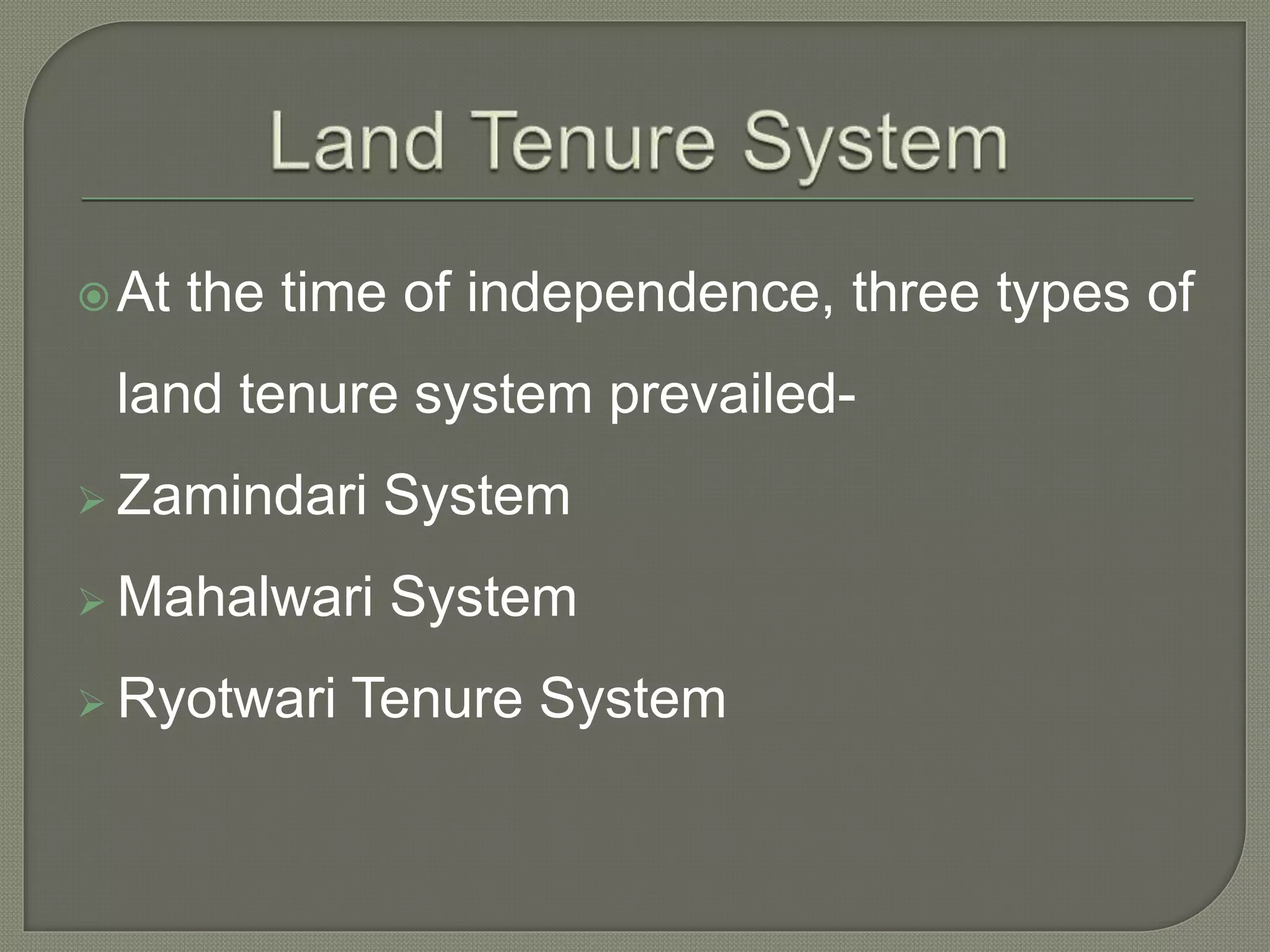 Land Tenure System

At the time of independence, three types of land tenure system prevailed-

Zamindari System

Mahalwari System

Ryotwari Tenure System